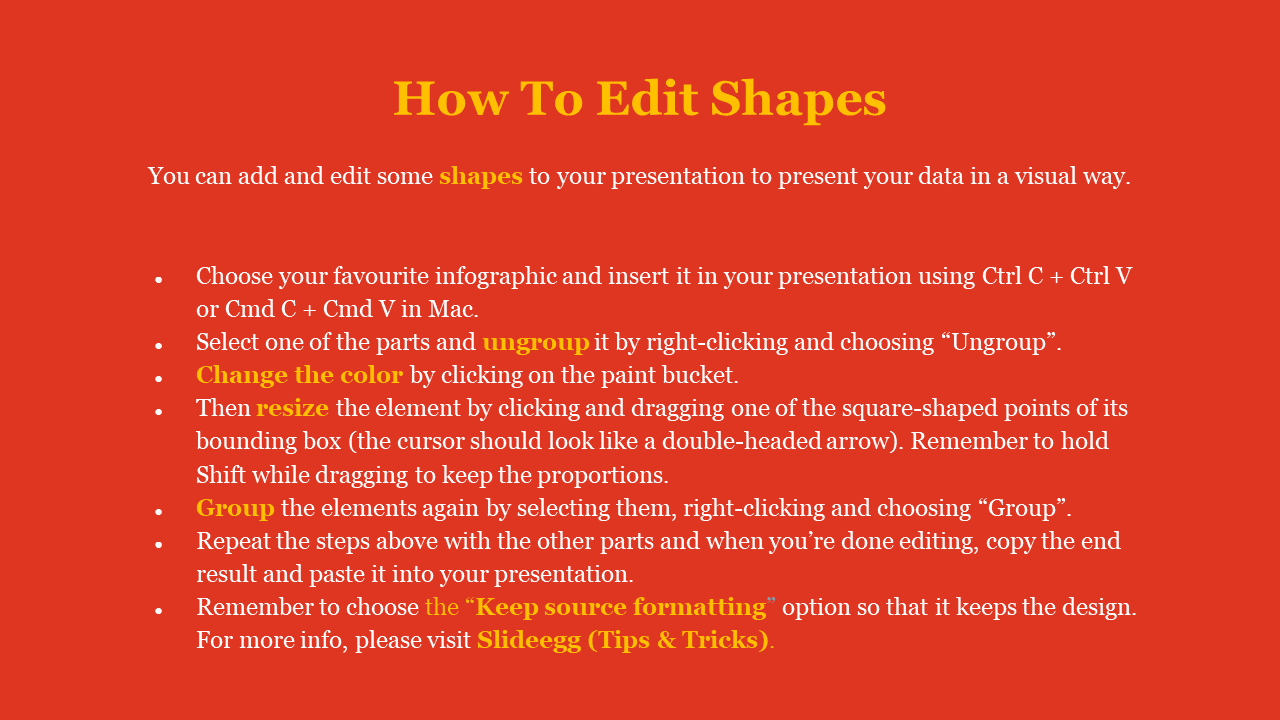 How To Edit Shapes

You can add and edit some shapes to your presentation to present your data in a visual way.

- Choose your favourite infographic and insert it in your presentation using Ctrl C + Ctrl V or Cmd C + Cmd V in Mac.
- Select one of the parts and ungroup it by right-clicking and choosing “Ungroup”.
- Change the color by clicking on the paint bucket.
- Then resize the element by clicking and dragging one of the square-shaped points of its bounding box (the cursor should look like a double-headed arrow). Remember to hold Shift while dragging to keep the proportions.
- Group the elements again by selecting them, right-clicking and choosing “Group”.
- Repeat the steps above with the other parts and when you’re done editing, copy the end result and paste it into your presentation.
- Remember to choose the “Keep source formatting” option so that it keeps the design. For more info, please visit Slideegg (Tips & Tricks).